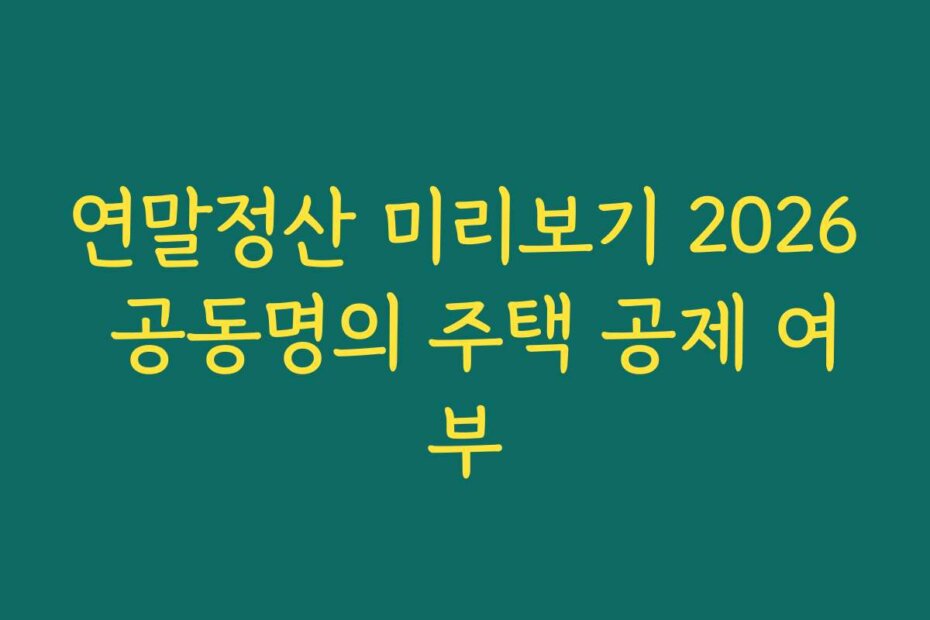 연말정산 미리보기 2026 공동명의 주택 공제 여부